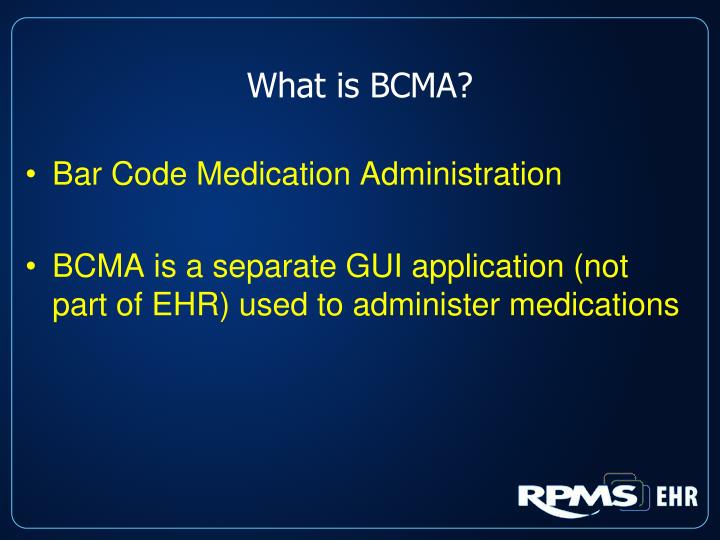 What is BCMA?

• Bar Code Medication Administration

• BCMA is a separate GUI application (not part of EHR) used to administer medications

RPMS EHR